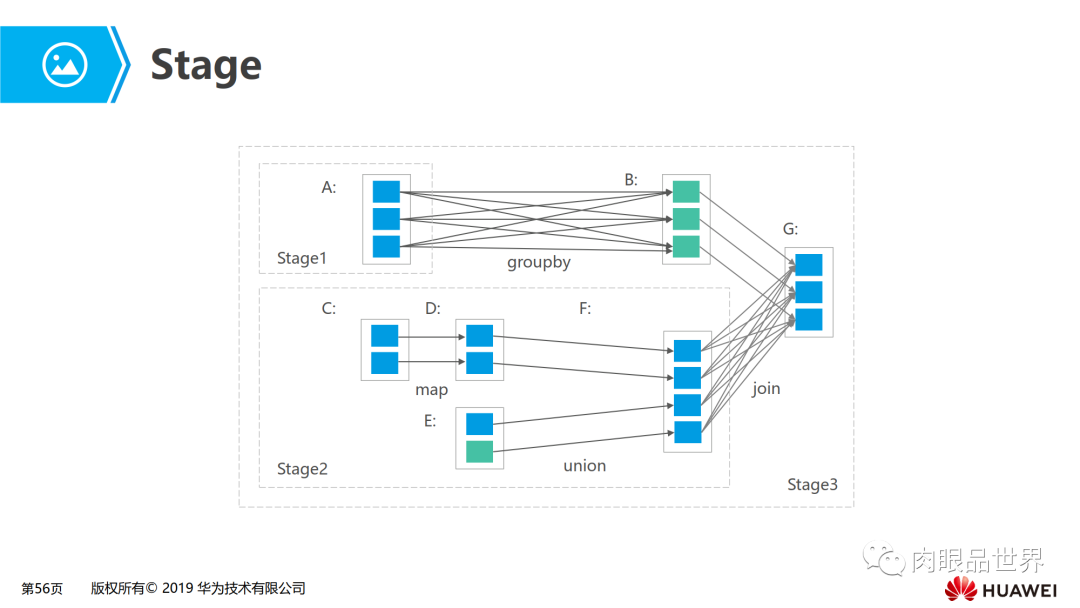 Stage

A:

B:

Stage1

groupby

G:

C:

D:

F:

map

join

E:

union

Stage2

Stage3

第56页 版权所有© 2019 华为技术有限公司

肉眼品世界

HUAWEI